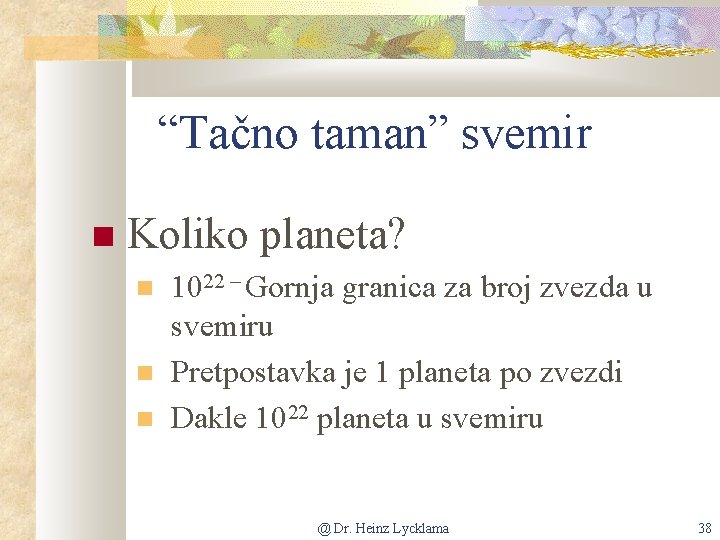 “Tačno taman” svemir

Koliko planeta?

$10^{22}$ – Gornja granica za broj zvezda u svemiru

Pretpostavka je 1 planeta po zvezdi

Dakle $10^{22}$ planeta u svemiru

@ Dr. Heinz Lycklama

38